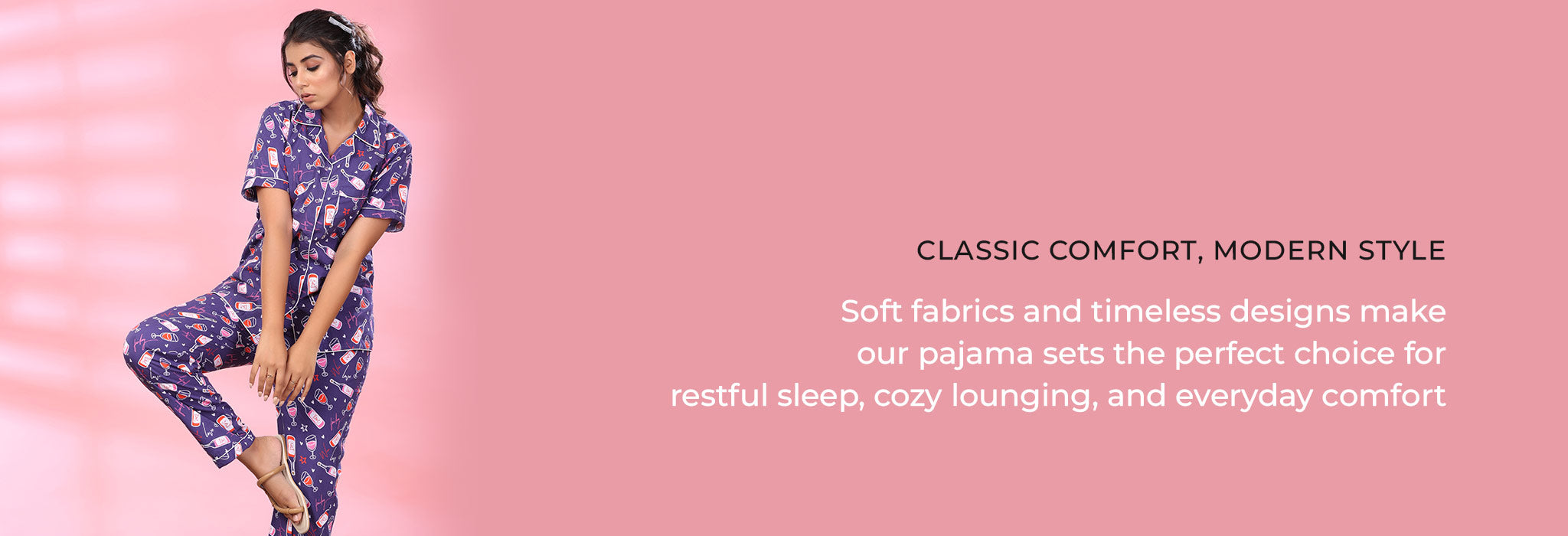 CLASSIC COMFORT, MODERN STYLE

Soft fabrics and timeless designs make our pajama sets the perfect choice for restful sleep, cozy lounging, and everyday comfort